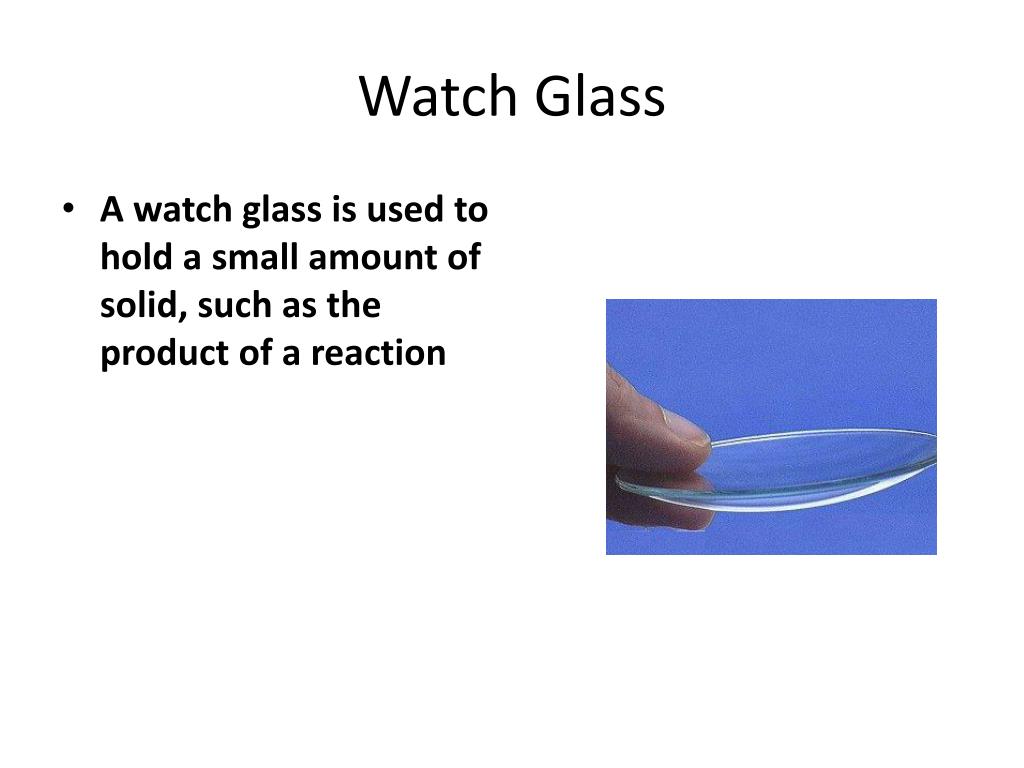 Watch Glass

• A watch glass is used to hold a small amount of solid, such as the product of a reaction